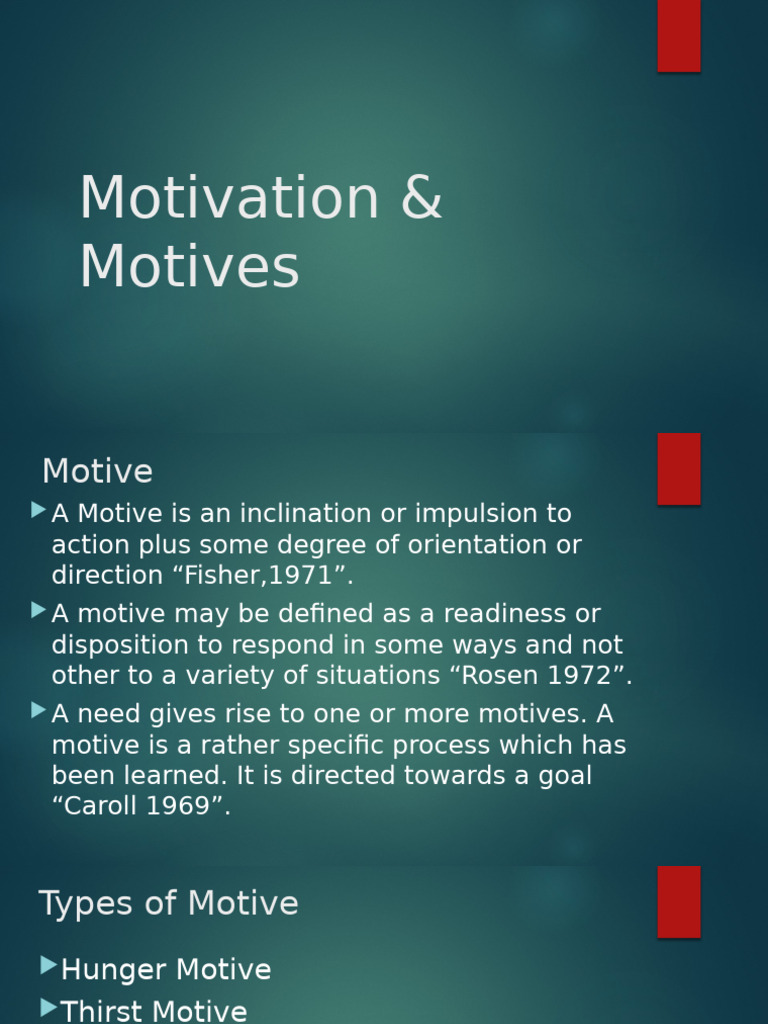 Motivation & Motives

Motive

A Motive is an inclination or impulsion to action plus some degree of orientation or direction “Fisher,1971”.

A motive may be defined as a readiness or disposition to respond in some ways and not other to a variety of situations “Rosen 1972”.

A need gives rise to one or more motives. A motive is a rather specific process which has been learned. It is directed towards a goal “Caroll 1969”.

Types of Motive

Hunger Motive

Thirst Motive